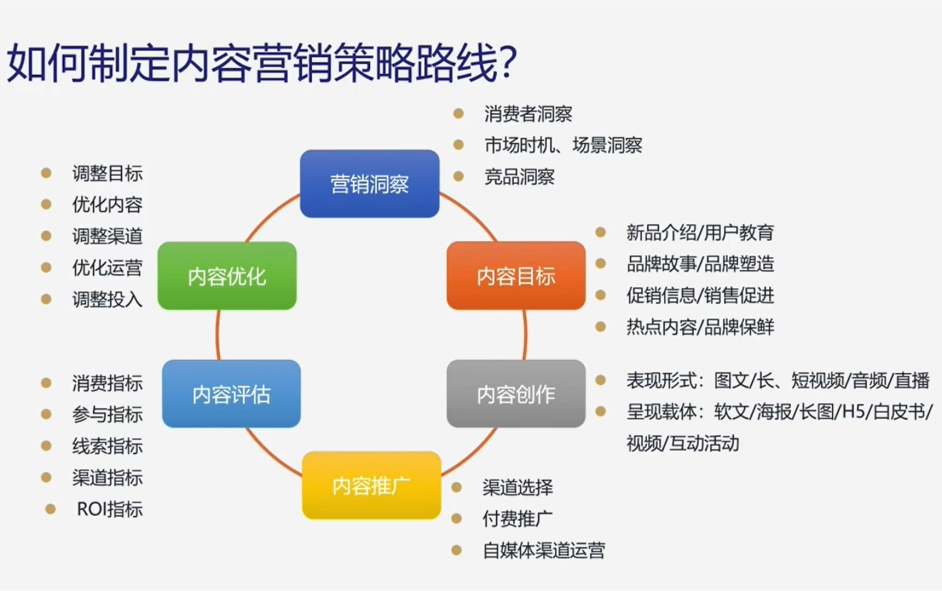 如何制定内容营销策略路线?

营销洞察
- 消费者洞察
- 市场时机、场景洞察
- 竞品洞察

内容目标
- 新品介绍/用户教育
- 品牌故事/品牌塑造
- 促销信息/销售促进
- 热点内容/品牌保鲜

内容创作
- 表现形式：图文/长、短视频/音频/直播
- 呈现载体：软文/海报/长图/H5/白皮书/视频/互动活动

内容推广
- 渠道选择
- 付费推广
- 自媒体渠道运营

内容评估
- 消费指标
- 参与指标
- 线索指标
- 渠道指标
- ROI指标

内容优化
- 调整目标
- 优化内容
- 调整渠道
- 优化运营
- 调整投入